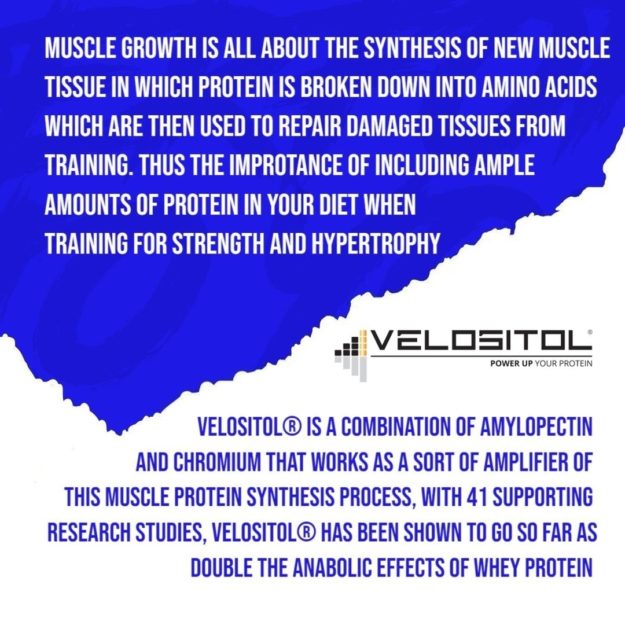 MUSCLE GROWTH IS ALL ABOUT THE SYNTHESIS OF NEW MUSCLE TISSUE IN WHICH PROTEIN IS BROKEN DOWN INTO AMINO ACIDS WHICH ARE THEN USED TO REPAIR DAMAGED TISSUES FROM TRAINING. THUS THE IMPROTANCE OF INCLUDING AMPLE AMOUNTS OF PROTEIN IN YOUR DIET WHEN TRAINING FOR STRENGTH AND HYPERTROPHY

VELOSITOL®
POWER UP YOUR PROTEIN

VELOSITOL® IS A COMBINATION OF AMYLOPECTIN AND CHROMIUM THAT WORKS AS A SORT OF AMPLIFIER OF THIS MUSCLE PROTEIN SYNTHESIS PROCESS, WITH 41 SUPPORTING RESEARCH STUDIES, VELOSITOL® HAS BEEN SHOWN TO GO SO FAR AS DOUBLE THE ANABOLIC EFFECTS OF WHEY PROTEIN